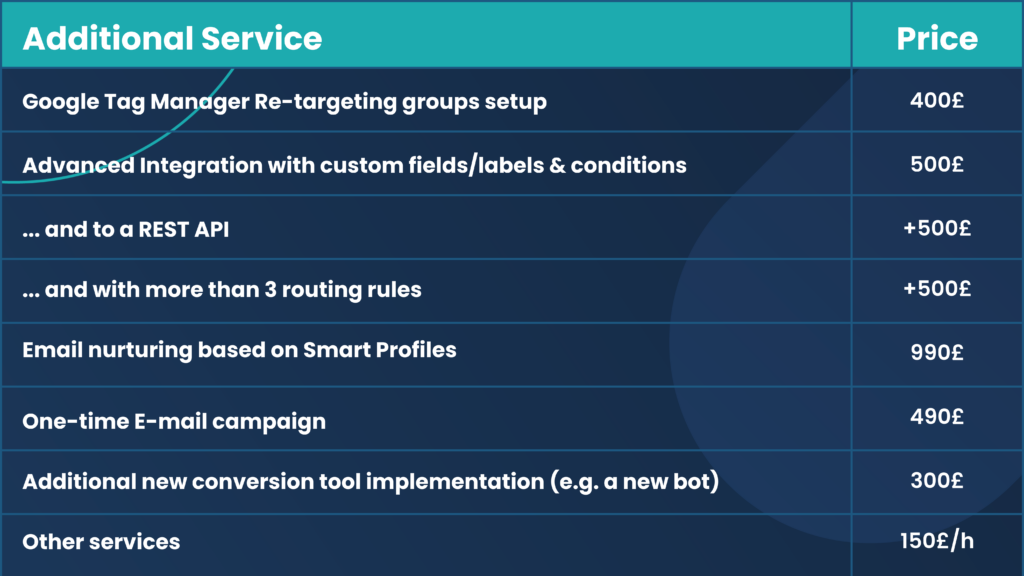 | Additional Service | Price |
|---|---|
| Google Tag Manager Re-targeting groups setup | 400£ |
| Advanced Integration with custom fields/labels & conditions | 500£ |
| ... and to a REST API | +500£ |
| ... and with more than 3 routing rules | +500£ |
| Email nurturing based on Smart Profiles | 990£ |
| One-time E-mail campaign | 490£ |
| Additional new conversion tool implementation (e.g. a new bot) | 300£ |
| Other services | 150£/h |